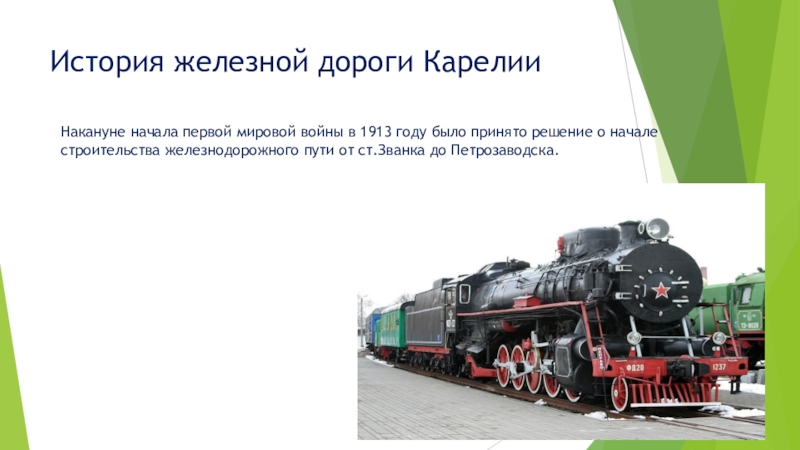 История железной дороги Карелии

Накануне начала первой мировой войны в 1913 году было принято решение о начале строительства железнодорожного пути от ст.Званка до Петрозаводска.

ФД20 1237